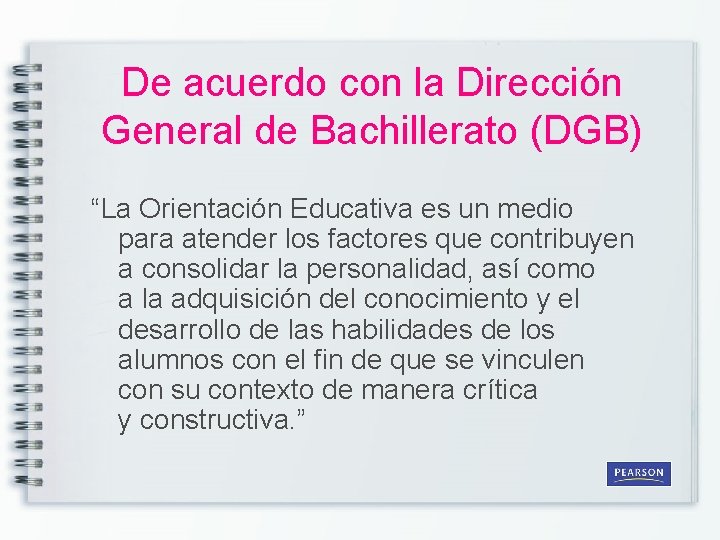 De acuerdo con la Dirección General de Bachillerato (DGB)

“La Orientación Educativa es un medio para atender los factores que contribuyen a consolidar la personalidad, así como a la adquisición del conocimiento y el desarrollo de las habilidades de los alumnos con el fin de que se vinculen con su contexto de manera crítica y constructiva.”

PEARSON